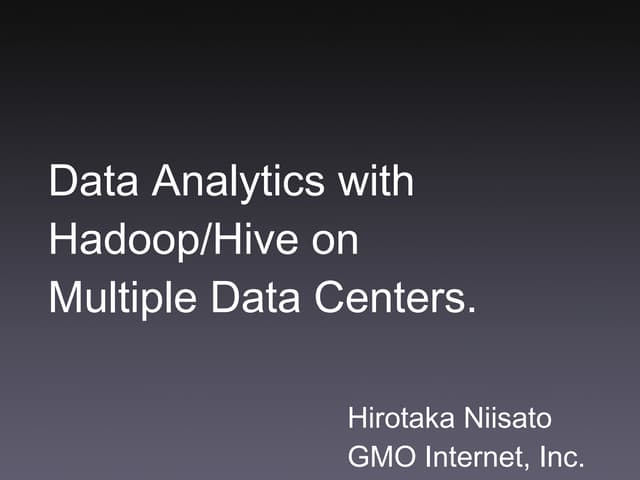 Data Analytics with Hadoop/Hive on Multiple Data Centers.

Hirotaka Niisato
GMO Internet, Inc.